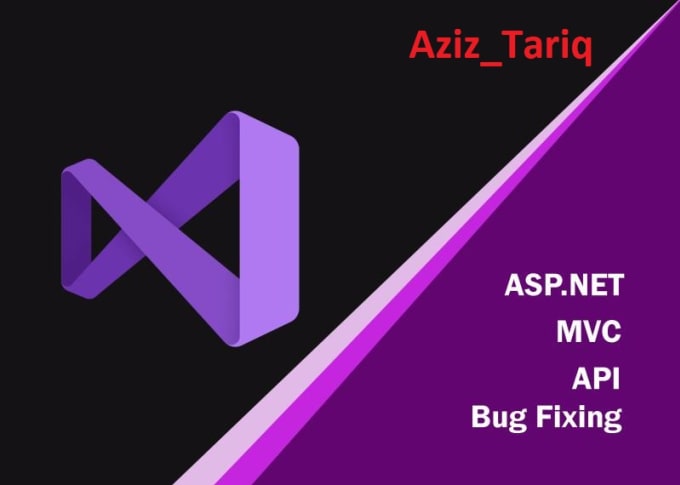 Aziz_Tariq

ASP.NET
MVC
API
Bug Fixing